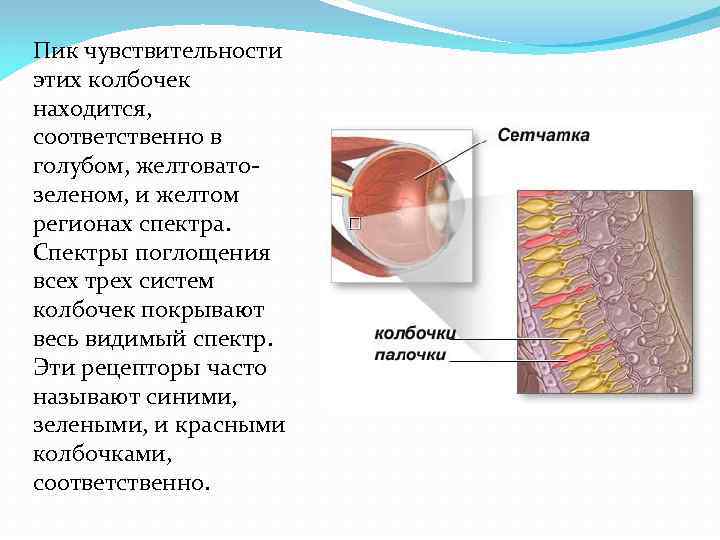 Пик чувствительности этих колбочек находится, соответственно в голубом, желтовато-зеленом, и желтом регионах спектра. Спектры поглощения всех трех систем колбочек покрывают весь видимый спектр. Эти рецепторы часто называют синими, зелеными, и красными колбочками, соответственно.

Сетчатка

колбочки
палочки